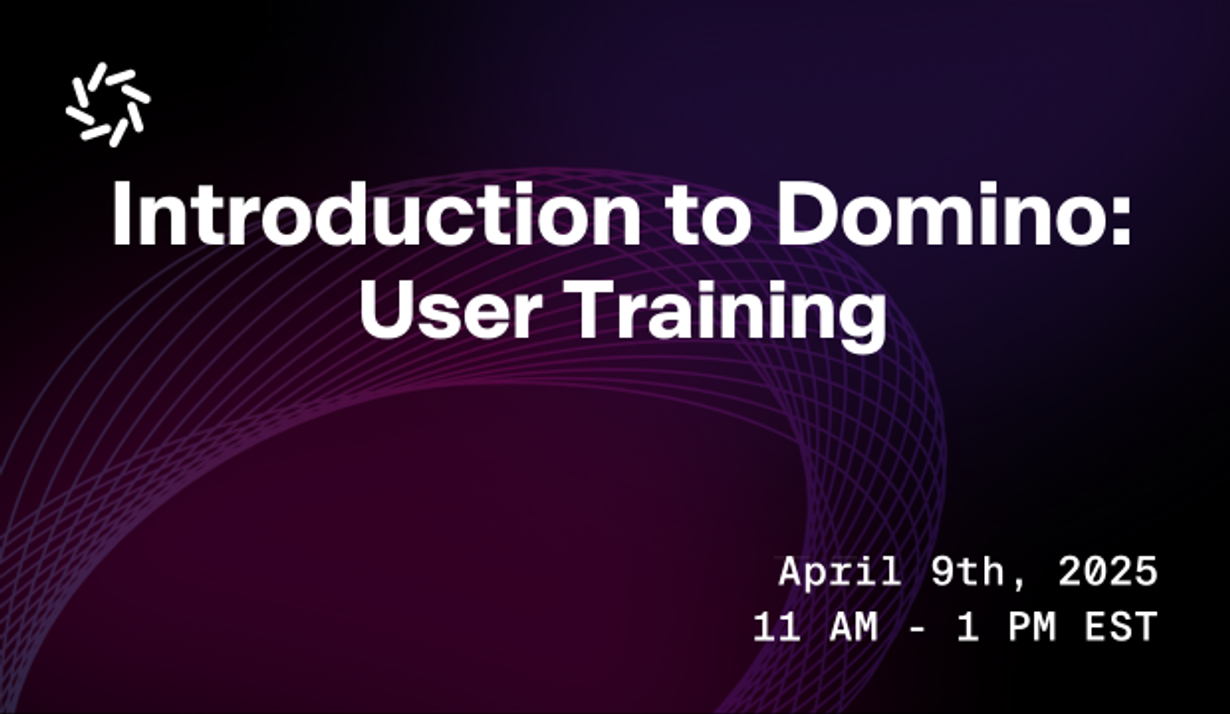 Introduction to Domino:
User Training

April 9th, 2025
11 AM - 1 PM EST